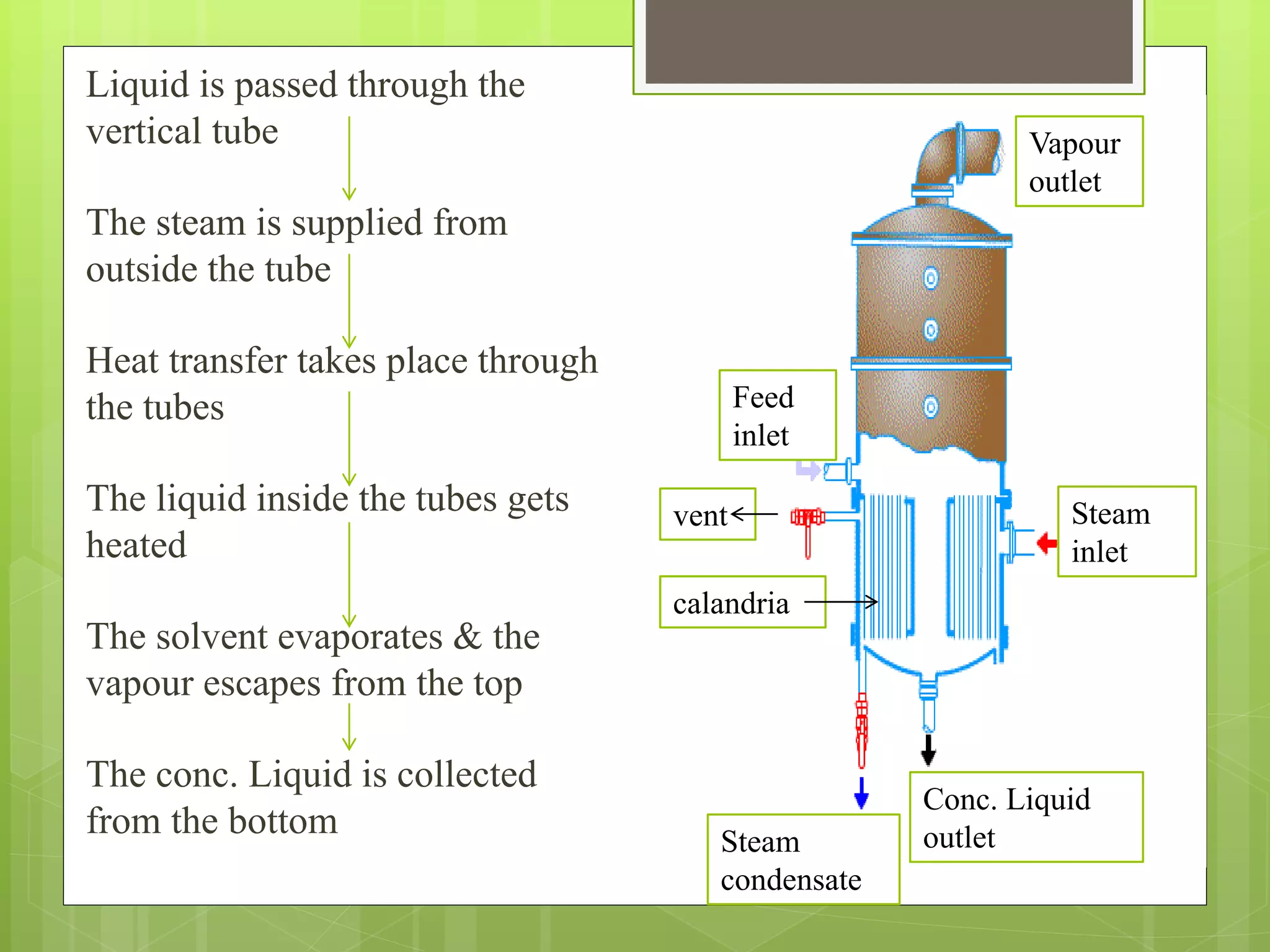 Liquid is passed through the vertical tube

The steam is supplied from outside the tube

Heat transfer takes place through the tubes

The liquid inside the tubes gets heated

The solvent evaporates & the vapour escapes from the top

The conc. Liquid is collected from the bottom

Vapour outlet

Feed inlet

vent

Steam inlet

calandria

Conc. Liquid outlet

Steam condensate